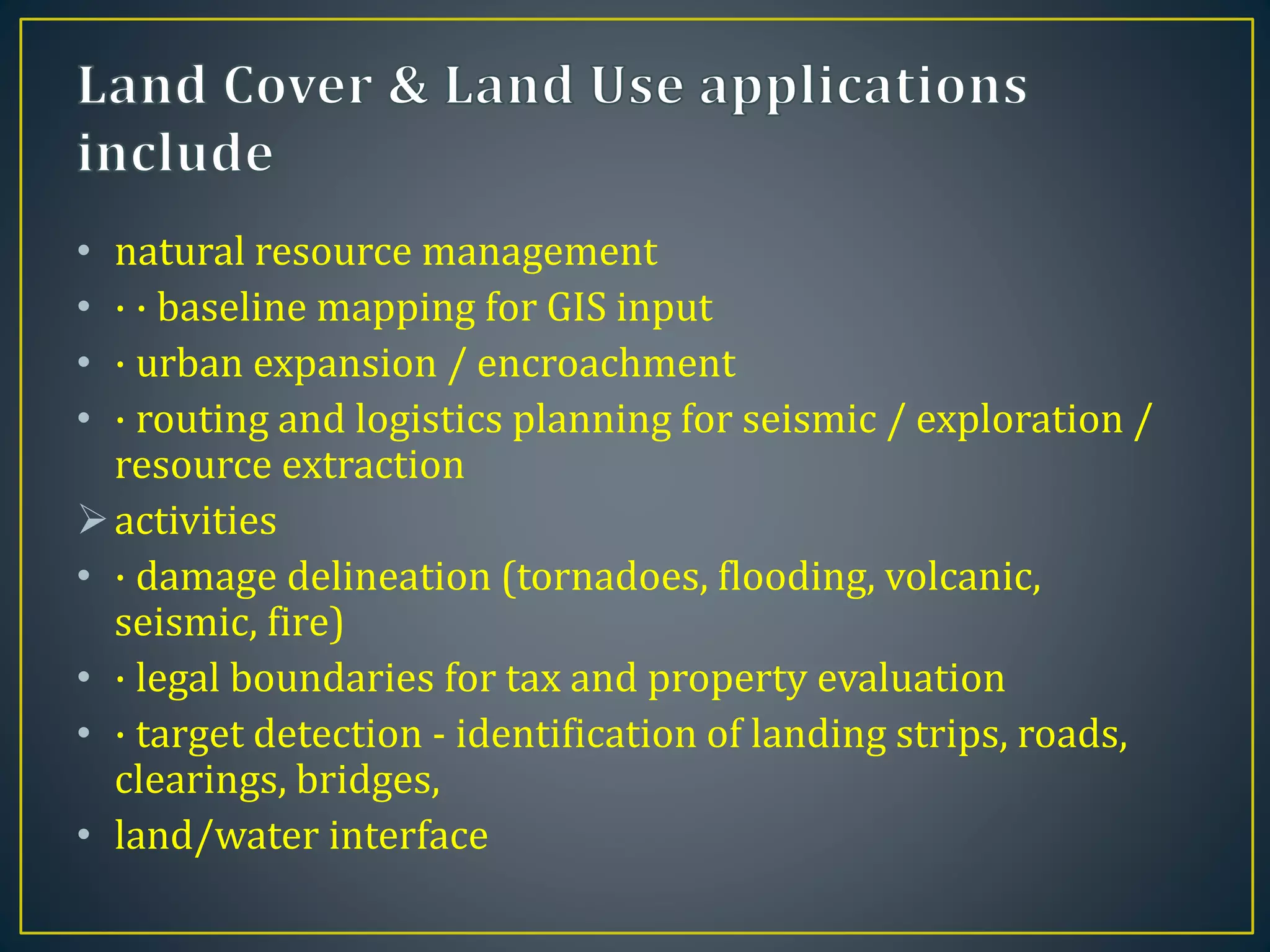 Land Cover & Land Use applications include

• natural resource management
• · · baseline mapping for GIS input
• · urban expansion / encroachment
• · routing and logistics planning for seismic / exploration / resource extraction
➢ activities
• · damage delineation (tornadoes, flooding, volcanic, seismic, fire)
• · legal boundaries for tax and property evaluation
• · target detection - identification of landing strips, roads, clearings, bridges,
• land/water interface